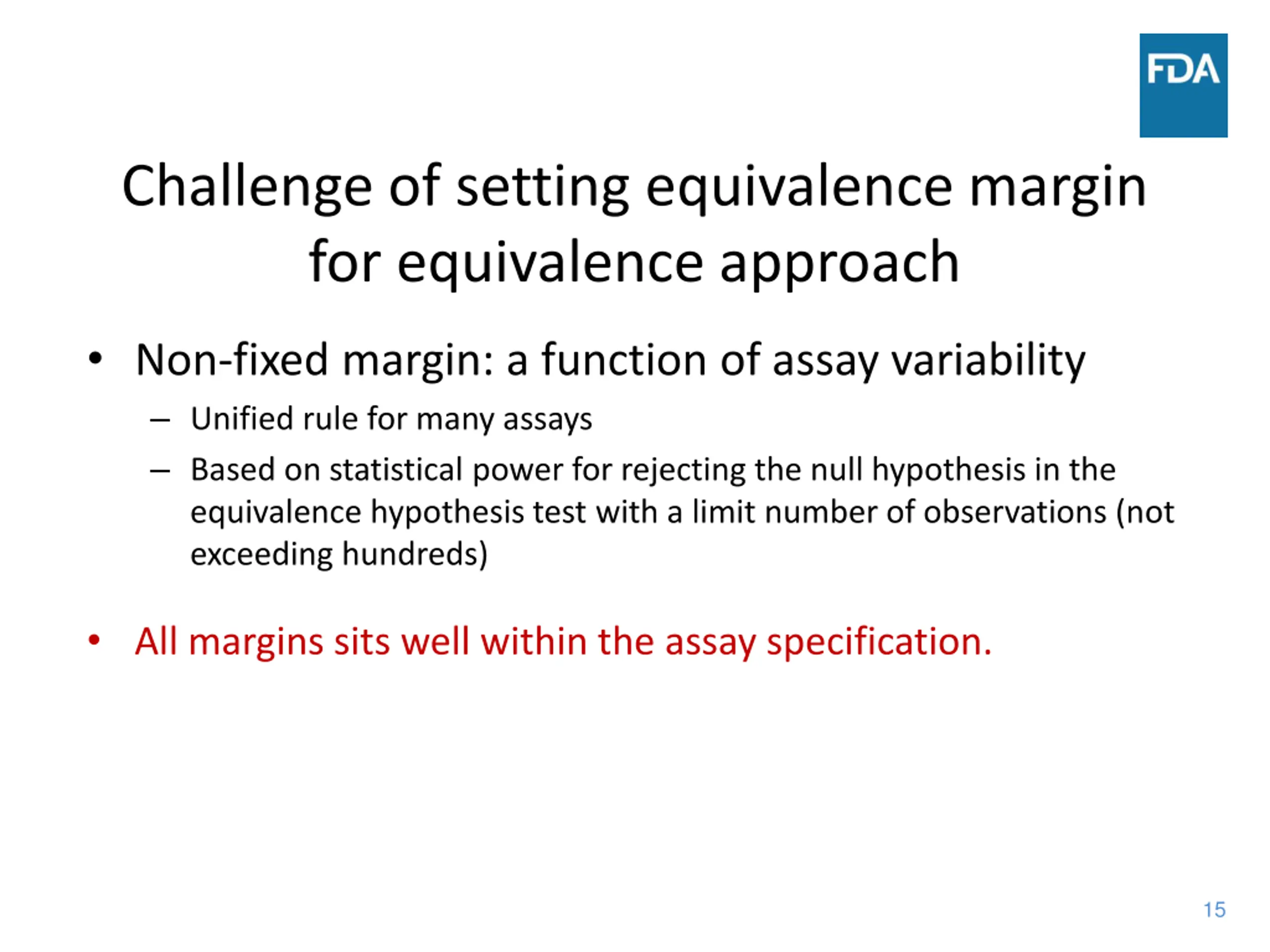 FDA

Challenge of setting equivalence margin for equivalence approach

• Non-fixed margin: a function of assay variability
– Unified rule for many assays
– Based on statistical power for rejecting the null hypothesis in the equivalence hypothesis test with a limit number of observations (not exceeding hundreds)

• All margins sits well within the assay specification.

15